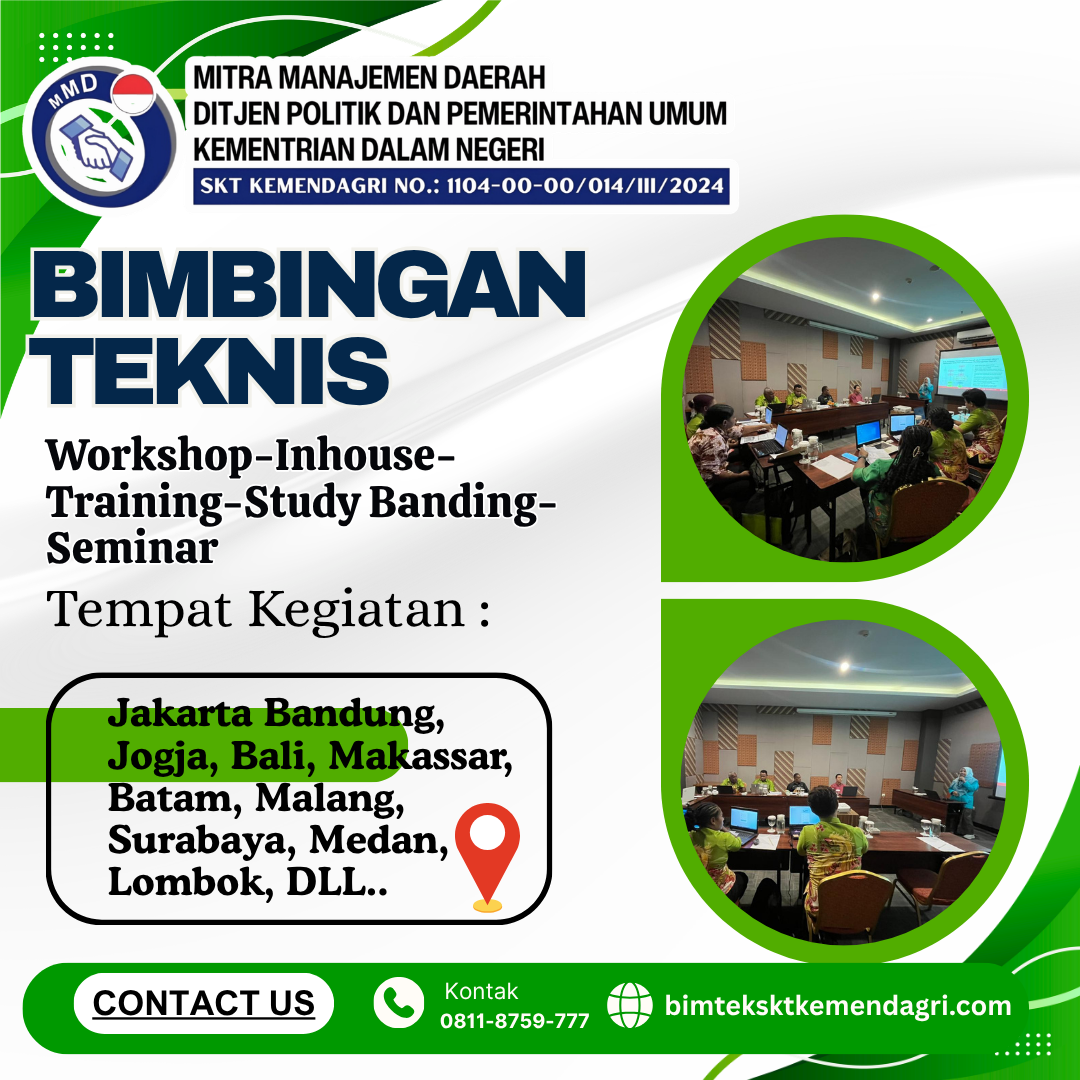 MMD

MITRA MANAJEMEN DAERAH
DITJEN POLITIK DAN PEMERINTAHAN UMUM
KEMENTRIAN DALAM NEGERI
SKT KEMENDAGRI NO.: 1104-00-00/014/III/2024

BIMBINGAN TEKNIS

Workshop-Inhouse-Training-Study Banding-Seminar

Tempat Kegiatan :

Jakarta Bandung, Jogja, Bali, Makassar, Batam, Malang, Surabaya, Medan, Lombok, DLL..

CONTACT US

Kontak
0811-8759-777

bimteksktkemendagri.com